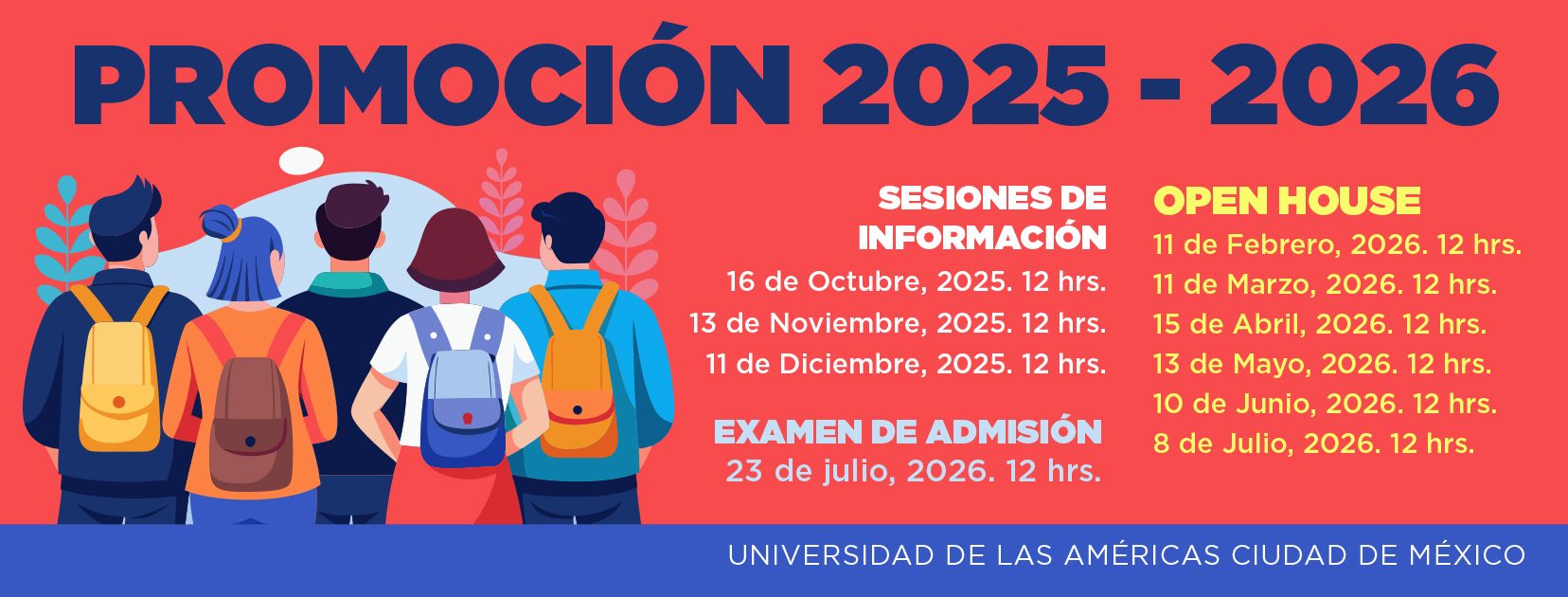 PROMOCIÓN 2025 - 2026

SESIONES DE INFORMACIÓN
16 de Octubre, 2025. 12 hrs.
13 de Noviembre, 2025. 12 hrs.
11 de Diciembre, 2025. 12 hrs.

EXAMEN DE ADMISIÓN
23 de julio, 2026. 12 hrs.

OPEN HOUSE
11 de Febrero, 2026. 12 hrs.
11 de Marzo, 2026. 12 hrs.
15 de Abril, 2026. 12 hrs.
13 de Mayo, 2026. 12 hrs.
10 de Junio, 2026. 12 hrs.
8 de Julio, 2026. 12 hrs.

UNIVERSIDAD DE LAS AMÉRICAS CIUDAD DE MÉXICO